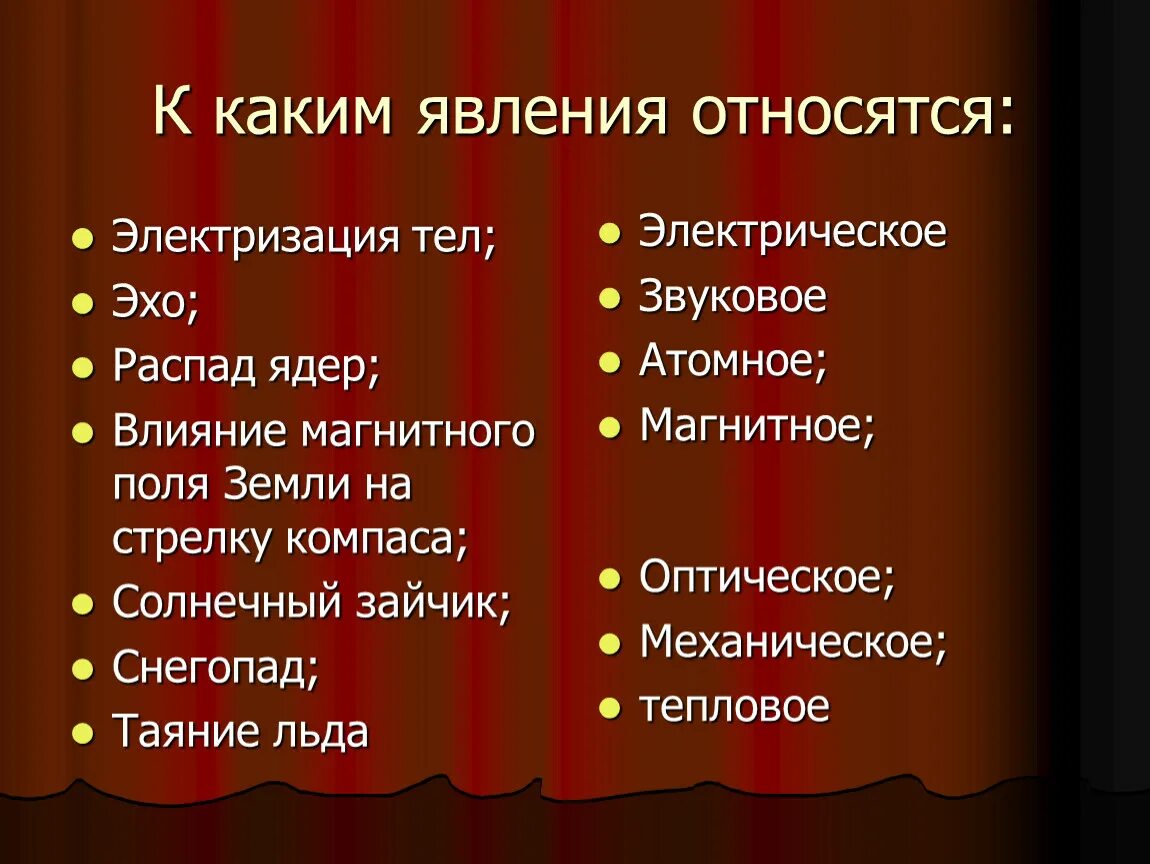 К каким явления относятся:

- Электризация тел;
- Эхо;
- Распад ядер;
- Влияние магнитного поля Земли на стрелку компаса;
- Солнечный зайчик;
- Снегопад;
- Таяние льда

- Электрическое
- Звуковое
- Атомное;
- Магнитное;
- Оптическое;
- Механическое;
- тепловое